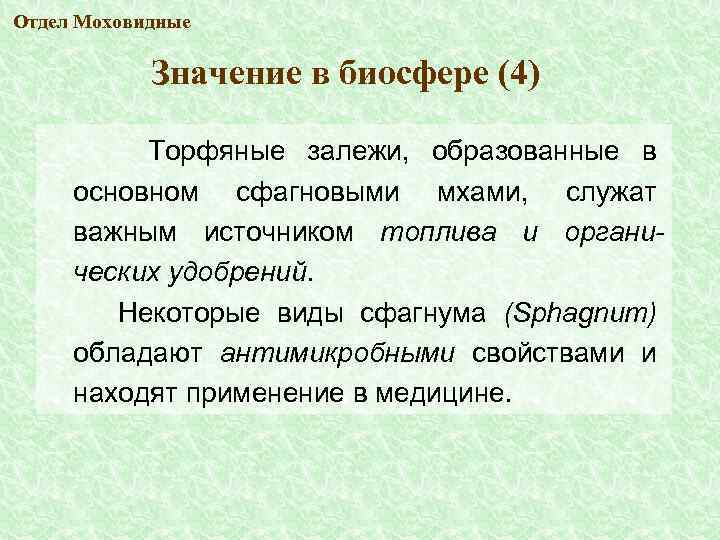 Отдел Моховидные

Значение в биосфере (4)

Торфяные залежи, образованные в основном сфагновыми мхами, служат важным источником топлива и органических удобрений.

Некоторые виды сфагнума (Sphagnum) обладают антимикробными свойствами и находят применение в медицине.